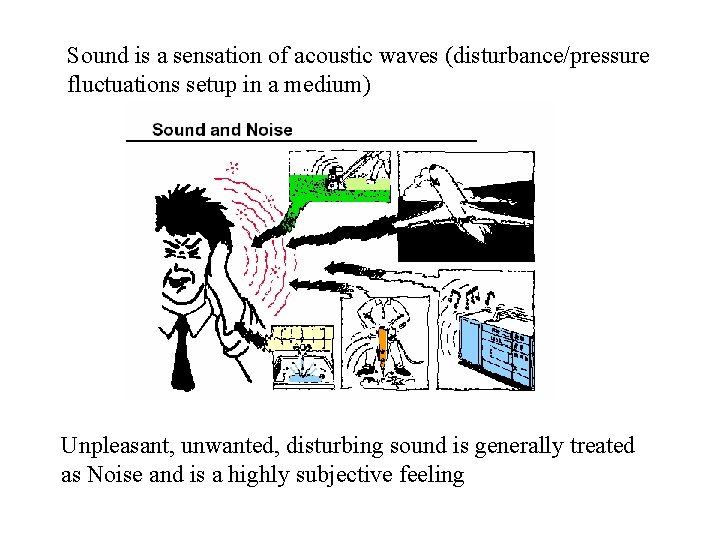 Sound is a sensation of acoustic waves (disturbance/pressure fluctuations setup in a medium)

Sound and Noise

Unpleasant, unwanted, disturbing sound is generally treated as Noise and is a highly subjective feeling